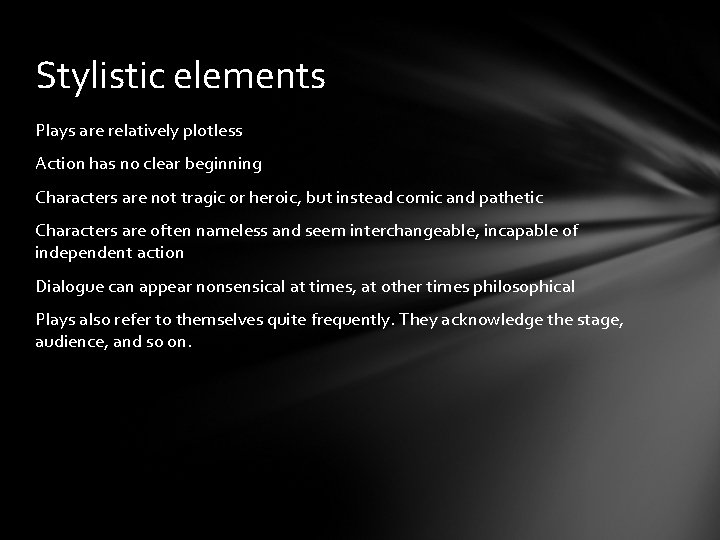 Stylistic elements

Plays are relatively plotless

Action has no clear beginning

Characters are not tragic or heroic, but instead comic and pathetic

Characters are often nameless and seem interchangeable, incapable of independent action

Dialogue can appear nonsensical at times, at other times philosophical

Plays also refer to themselves quite frequently. They acknowledge the stage, audience, and so on.